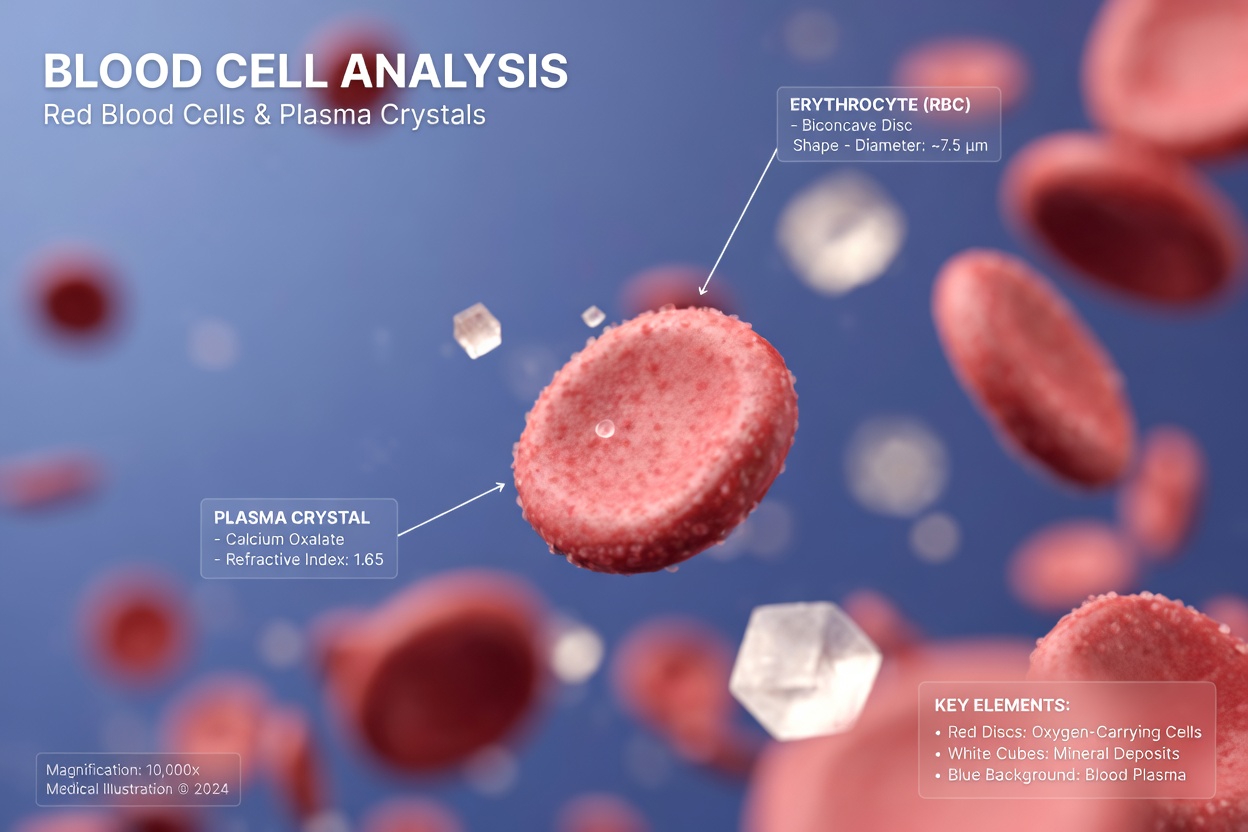 BLOOD CELL ANALYSIS
Red Blood Cells & Plasma Crystals

ERYTHROCYTE (RBC)
- Biconcave Disc Shape - Diameter: ~7.5 µm

PLASMA CRYSTAL
- Calcium Oxalate
- Refractive Index: 1.65

KEY ELEMENTS:
• Red Discs: Oxygen-Carrying Cells
• White Cubes: Mineral Deposits
• Blue Background: Blood Plasma

Magnification: 10,000x
Medical Illustration © 2024